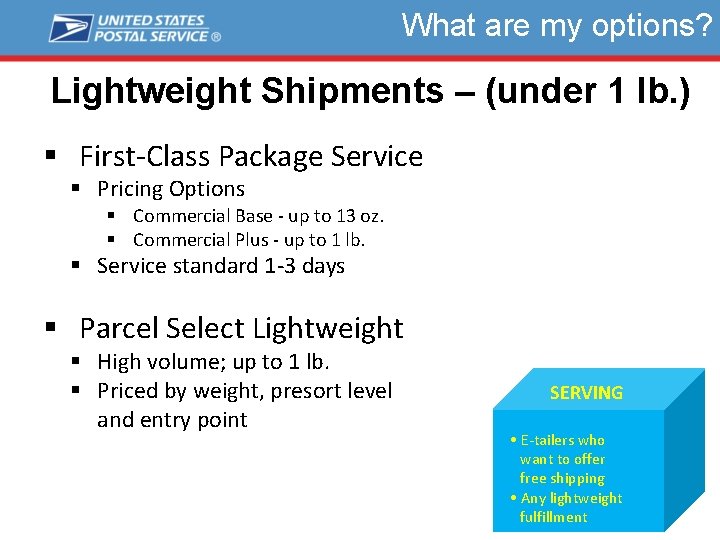 UNITED STATES POSTAL SERVICE ®

What are my options?

Lightweight Shipments – (under 1 lb.)

▪ First-Class Package Service
▪ Pricing Options
▪ Commercial Base - up to 13 oz.
▪ Commercial Plus - up to 1 lb.
▪ Service standard 1-3 days

▪ Parcel Select Lightweight
▪ High volume; up to 1 lb.
▪ Priced by weight, presort level and entry point

SERVING

• E-tailers who want to offer free shipping
• Any lightweight fulfillment